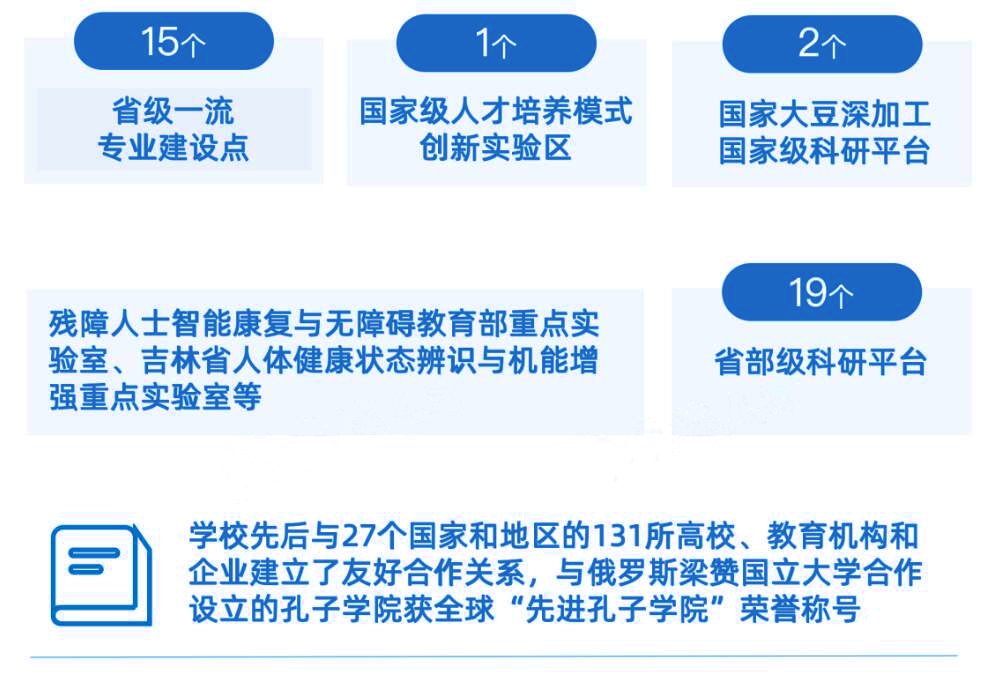 15个

省级一流专业建设点

1个

国家级人才培养模式创新实验区

2个

国家大豆深加工国家级科研平台

残障人士智能康复与无障碍教育部重点实验室、吉林省人体健康状态辨识与机能增强重点实验室等

19个

省部级科研平台

学校先后与27个国家和地区的131所高校、教育机构和企业建立了友好合作关系，与俄罗斯梁赞国立大学合作设立的孔子学院获全球“先进孔子学院”荣誉称号